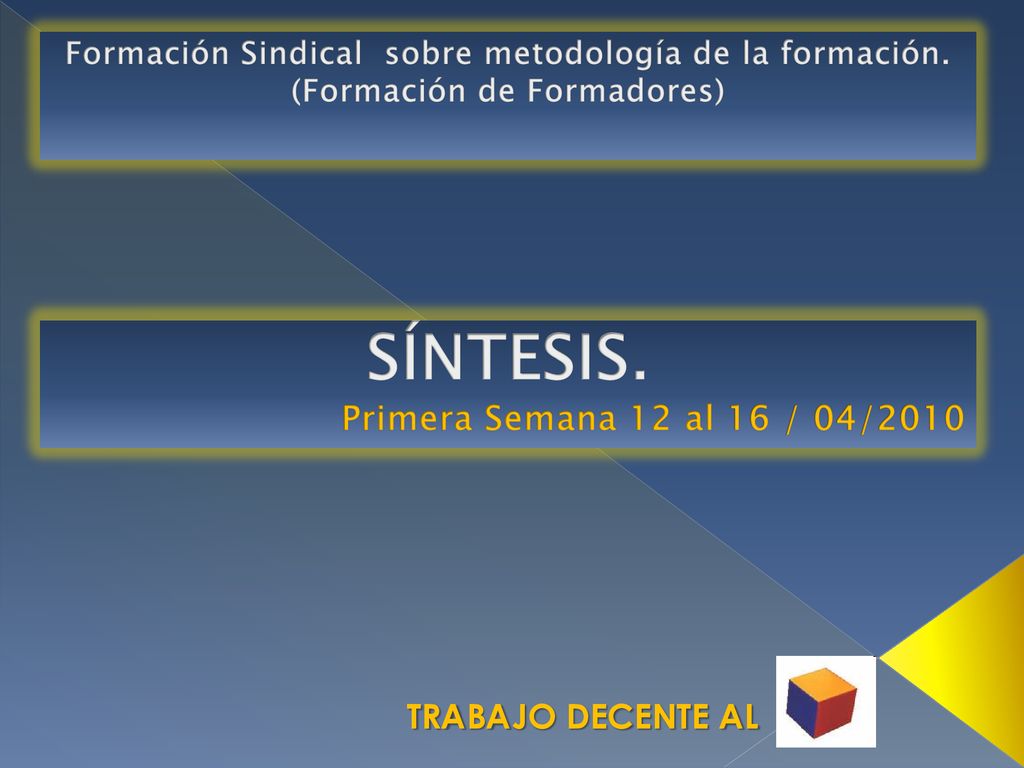 Formación Sindical sobre metodología de la formación.
(Formación de Formadores)

SÍNTESIS.
Primera Semana 12 al 16 / 04/2010

TRABAJO DECENTE AL